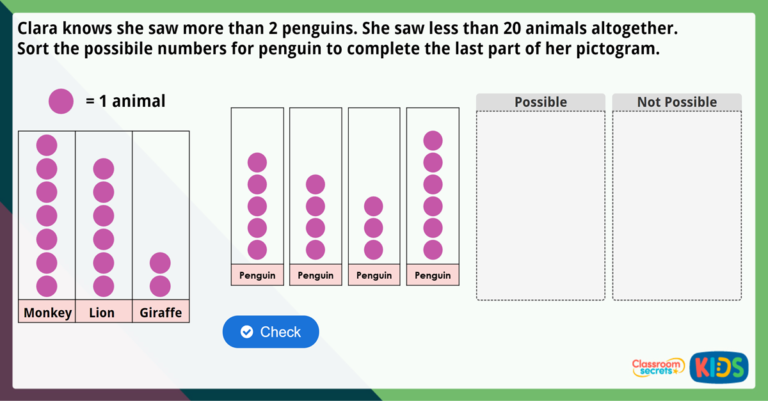 Clara knows she saw more than 2 penguins. She saw less than 20 animals altogether. Sort the possibile numbers for penguin to complete the last part of her pictogram.

= 1 animal

Monkey Lion Giraffe

Penguin Penguin Penguin Penguin

Possible

Not Possible

Check

Classroom secrets KIDS